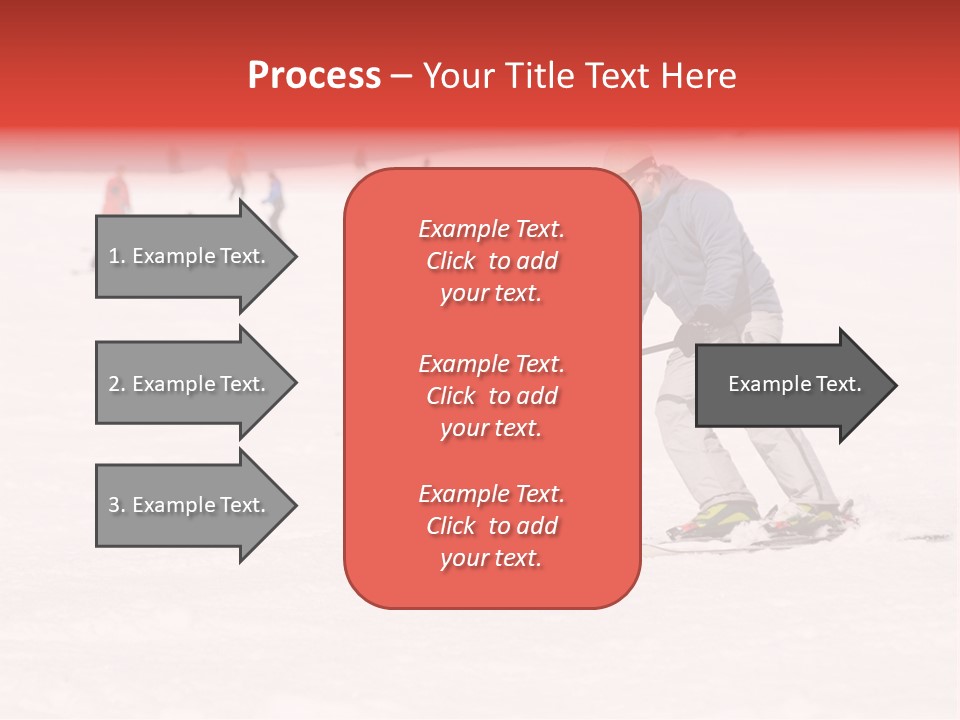 Process – Your Title Text Here

1. Example Text.

2. Example Text.

3. Example Text.

Example Text. Click to add your text.

Example Text. Click to add your text.

Example Text. Click to add your text.

Example Text.